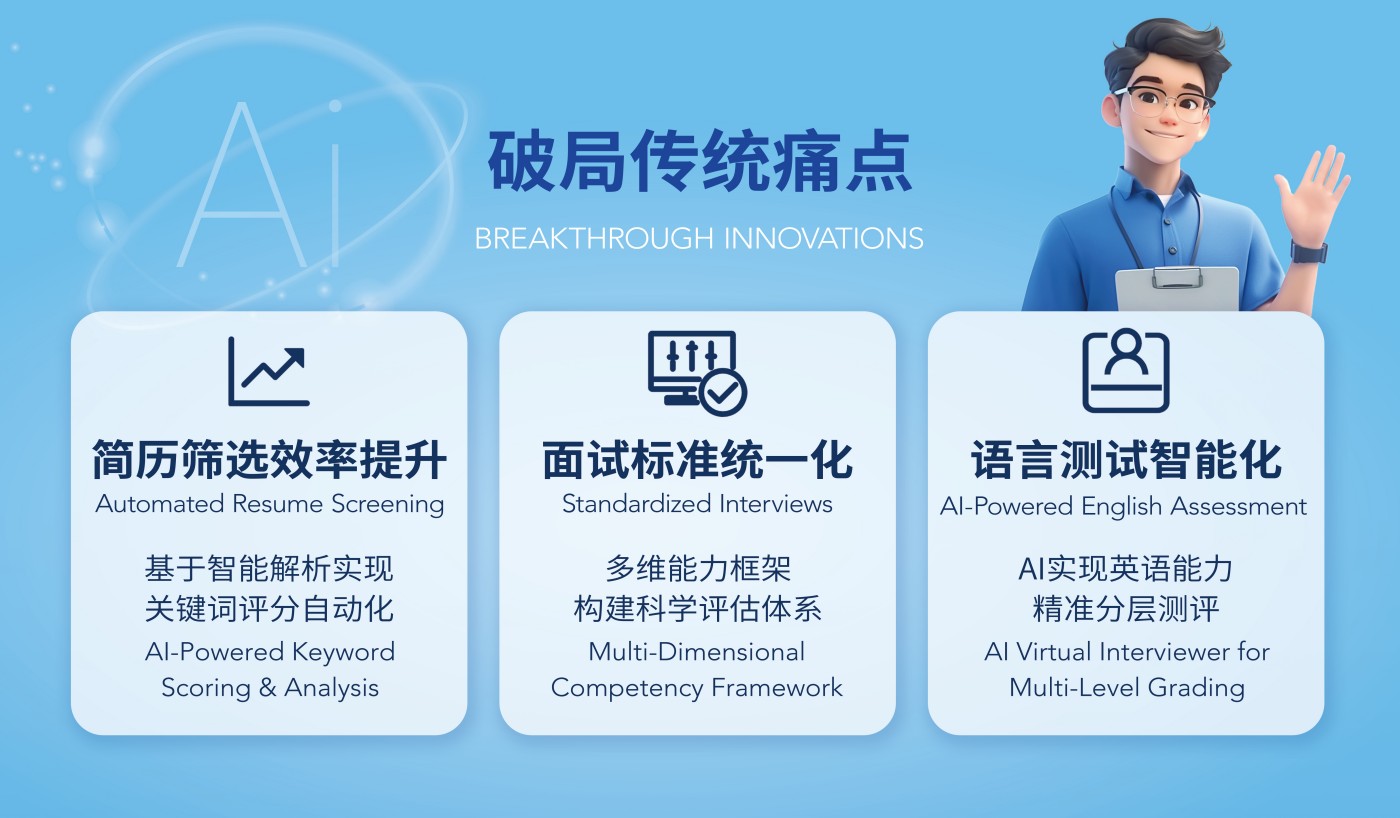 AI

破局传统痛点

BREAKTHROUGH INNOVATIONS

简历筛选效率提升
Automated Resume Screening

基于智能解析实现
关键词评分自动化
AI-Powered Keyword Scoring & Analysis

面试标准统一化
Standardized Interviews

多维能力框架
构建科学评估体系
Multi-Dimensional Competency Framework

语言测试智能化
AI-Powered English Assessment

AI实现英语能力
精准分层测评
AI Virtual Interviewer for Multi-Level Grading